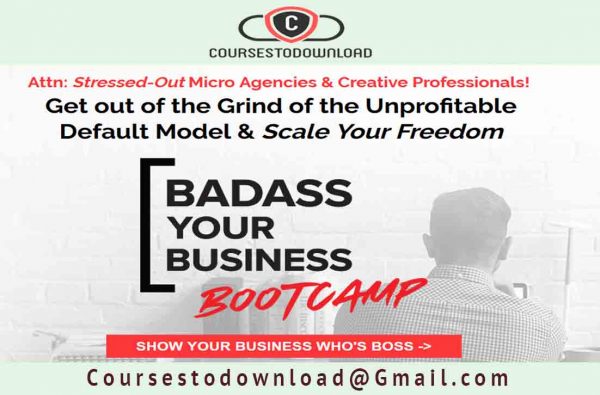 C
COURSESTODOWNLOAD

Attn: Stressed-Out Micro Agencies & Creative Professionals!
Get out of the Grind of the Unprofitable Default Model & Scale Your Freedom

BADASS YOUR BUSINESS
BOOTCAMP

SHOW YOUR BUSINESS WHO'S BOSS ->

Coursestodownload@Gmail.com